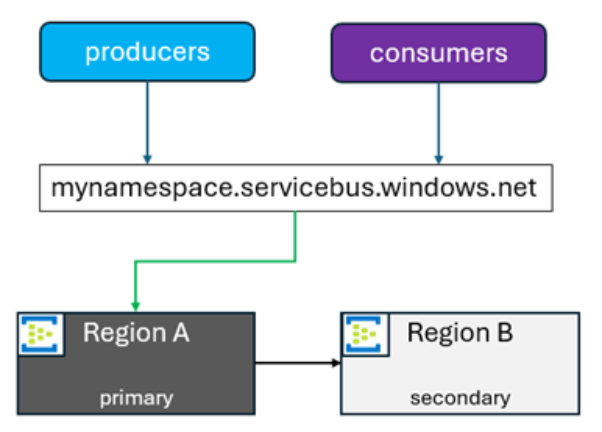 producers

consumers

mynamespace.servicebus.windows.net

Region A

primary

Region B

secondary